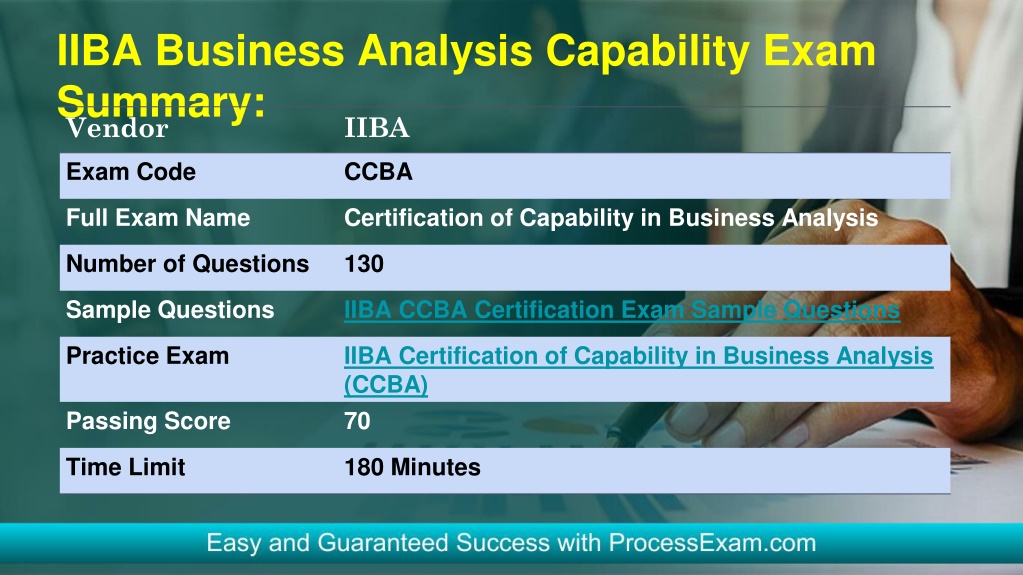 IIBA Business Analysis Capability Exam Summary:

| Vendor | IIBA |
|---|---|
| Exam Code | CCBA |
| Full Exam Name | Certification of Capability in Business Analysis |
| Number of Questions | 130 |
| Sample Questions | IIBA CCBA Certification Exam Sample Questions |
| Practice Exam | IIBA Certification of Capability in Business Analysis (CCBA) |
| Passing Score | 70 |
| Time Limit | 180 Minutes |

Easy and Guaranteed Success with ProcessExam.com